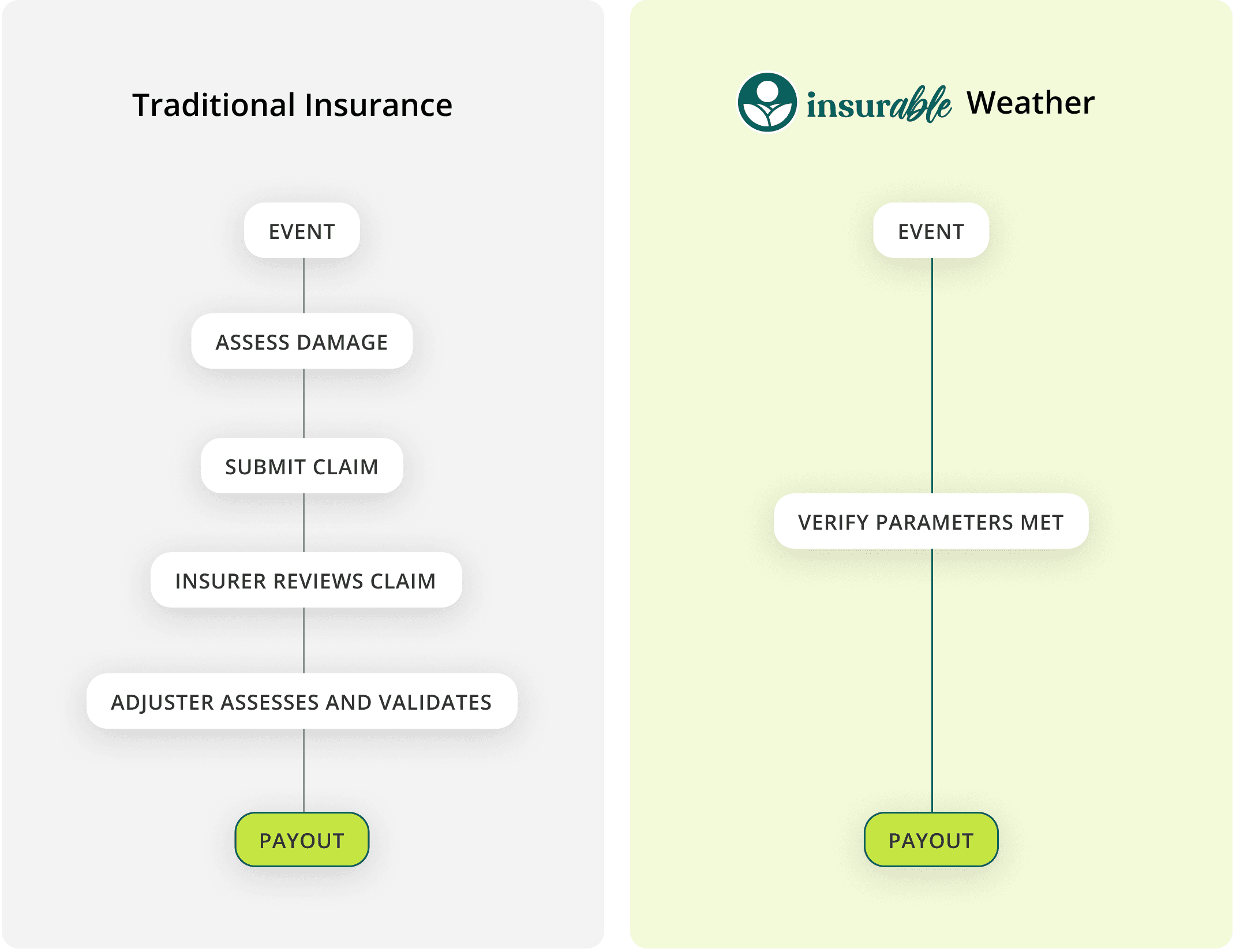 Traditional Insurance

EVENT

ASSESS DAMAGE

SUBMIT CLAIM

INSURER REVIEWS CLAIM

ADJUSTER ASSESSES AND VALIDATES

PAYOUT

insurable Weather

EVENT

VERIFY PARAMETERS MET

PAYOUT